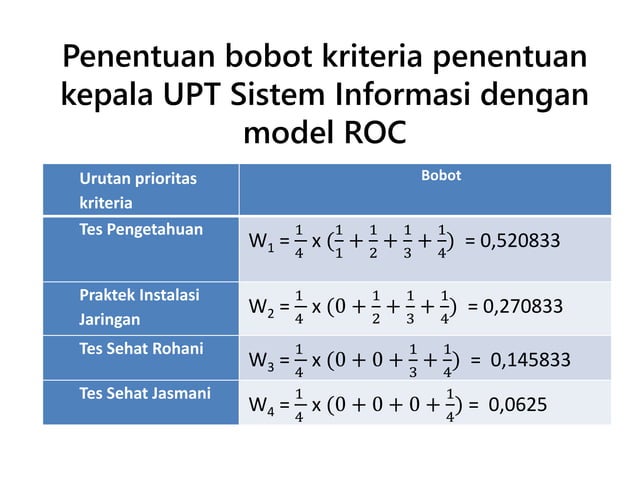 Penentuan bobot kriteria penentuan kepala UPT Sistem Informasi dengan model ROC

| Urutan prioritas kriteria | Bobot |
|---|---|
| Tes Pengetahuan | $W_1 = \frac{1}{4} \times (\frac{1}{1} + \frac{1}{2} + \frac{1}{3} + \frac{1}{4}) = 0,520833$ |
| Praktek Instalasi Jaringan | $W_2 = \frac{1}{4} \times (0 + \frac{1}{2} + \frac{1}{3} + \frac{1}{4}) = 0,270833$ |
| Tes Sehat Rohani | $W_3 = \frac{1}{4} \times (0 + 0 + \frac{1}{3} + \frac{1}{4}) = 0,145833$ |
| Tes Sehat Jasmani | $W_4 = \frac{1}{4} \times (0 + 0 + 0 + \frac{1}{4}) = 0,0625$ |